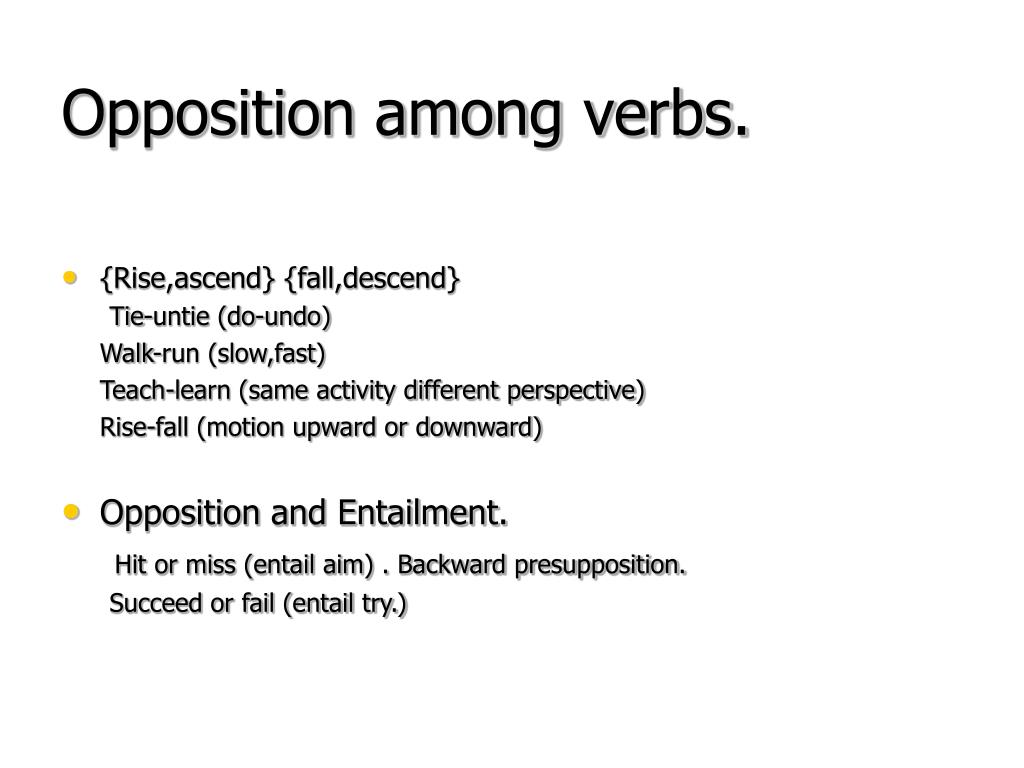 Opposition among verbs.

• {Rise,ascend} {fall,descend}
Tie-untie (do-undo)
Walk-run (slow,fast)
Teach-learn (same activity different perspective)
Rise-fall (motion upward or downward)

• Opposition and Entailment.
Hit or miss (entail aim) . Backward presupposition.
Succeed or fail (entail try.)